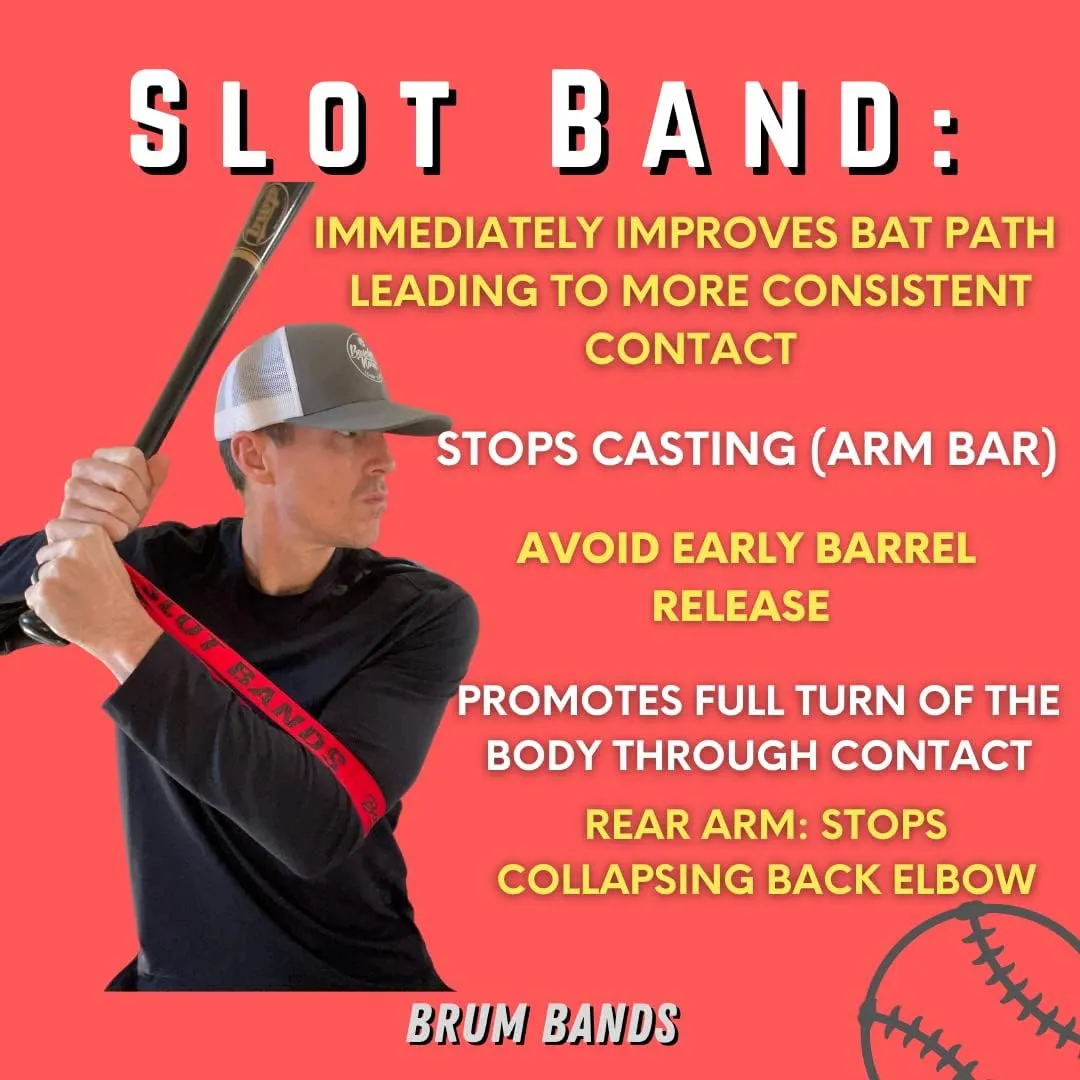 SLOT BAND:

IMMEDIATELY IMPROVES BAT PATH LEADING TO MORE CONSISTENT CONTACT

STOPS CASTING (ARM BAR)

AVOID EARLY BARREL RELEASE

PROMOTES FULL TURN OF THE BODY THROUGH CONTACT

REAR ARM: STOPS COLLAPSING BACK ELBOW

SLOT BANDS

BRUM BANDS